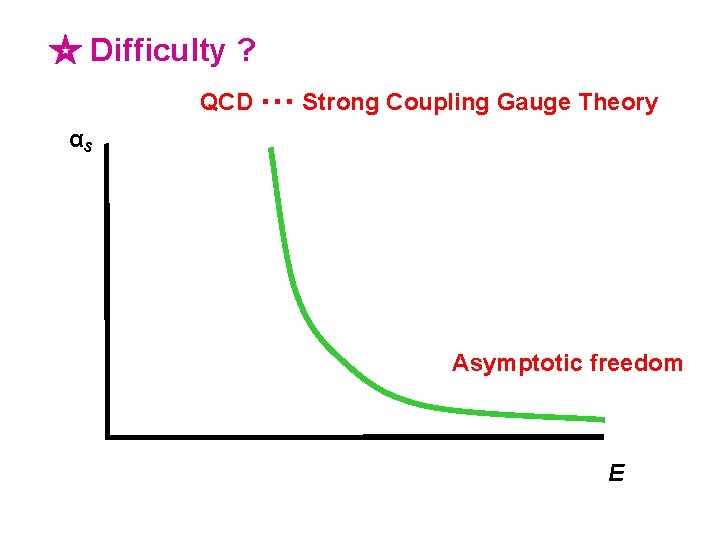 ★ Difficulty ?

QCD ··· Strong Coupling Gauge Theory

$\alpha_s$

Asymptotic freedom

$E$